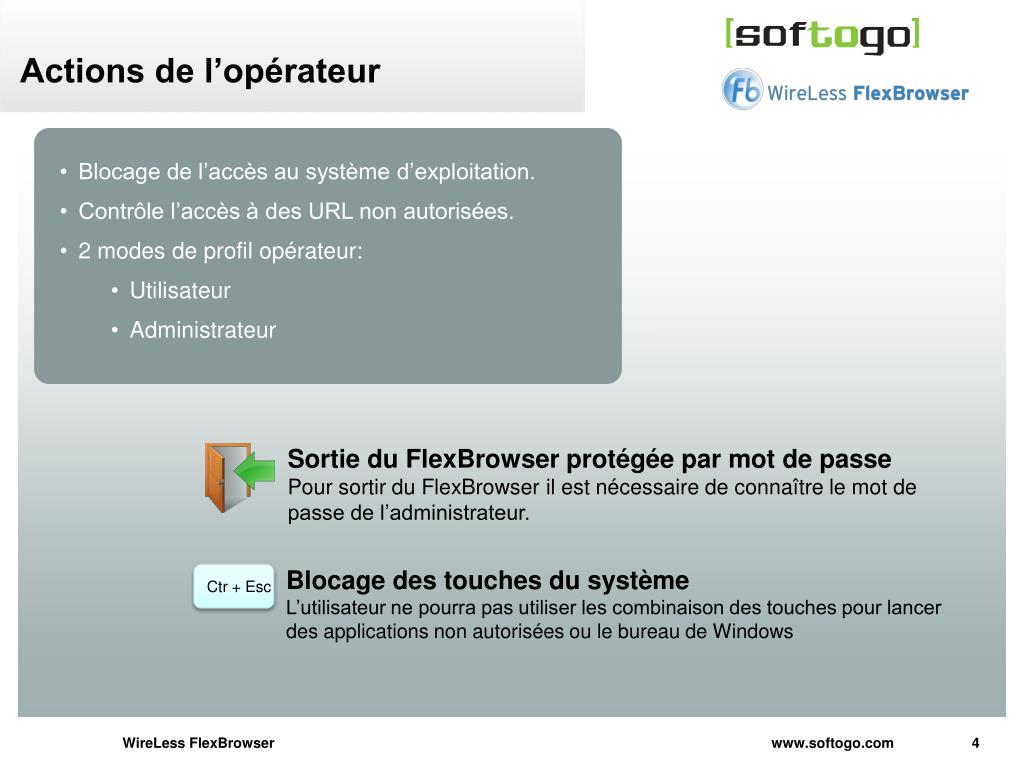 Actions de l’opérateur

[softogo]

Fb WireLess FlexBrowser

• Blocage de l’accès au système d’exploitation.
• Contrôle l’accès à des URL non autorisées.
• 2 modes de profil opérateur:
  • Utilisateur
  • Administrateur

Sortie du FlexBrowser protégée par mot de passe
Pour sortir du FlexBrowser il est nécessaire de connaître le mot de passe de l’administrateur.

Ctr + Esc

Blocage des touches du système
L’utilisateur ne pourra pas utiliser les combinaison des touches pour lancer des applications non autorisées ou le bureau de Windows

WireLess FlexBrowser

www.softogo.com

4